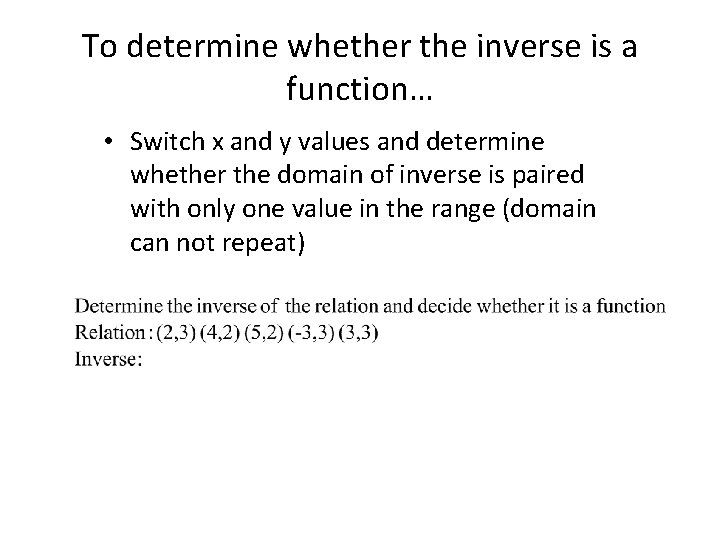 To determine whether the inverse is a function…

• Switch x and y values and determine whether the domain of inverse is paired with only one value in the range (domain can not repeat)

Determine the inverse of the relation and decide whether it is a function
Relation: (2,3) (4,2) (5,2) (-3,3) (3,3)
Inverse: